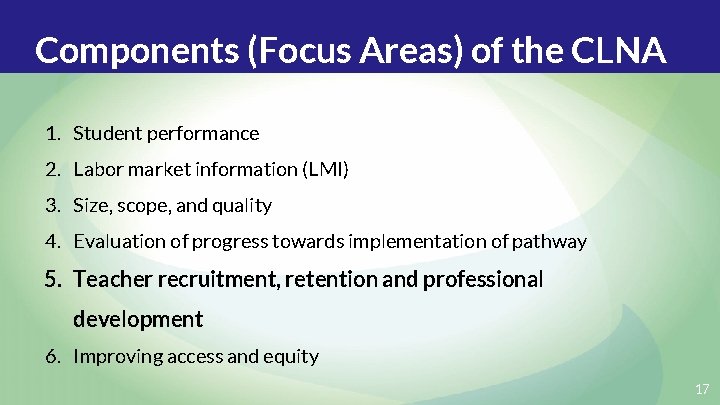 Components (Focus Areas) of the CLNA

1. Student performance
2. Labor market information (LMI)
3. Size, scope, and quality
4. Evaluation of progress towards implementation of pathway
5. Teacher recruitment, retention and professional development
6. Improving access and equity

17